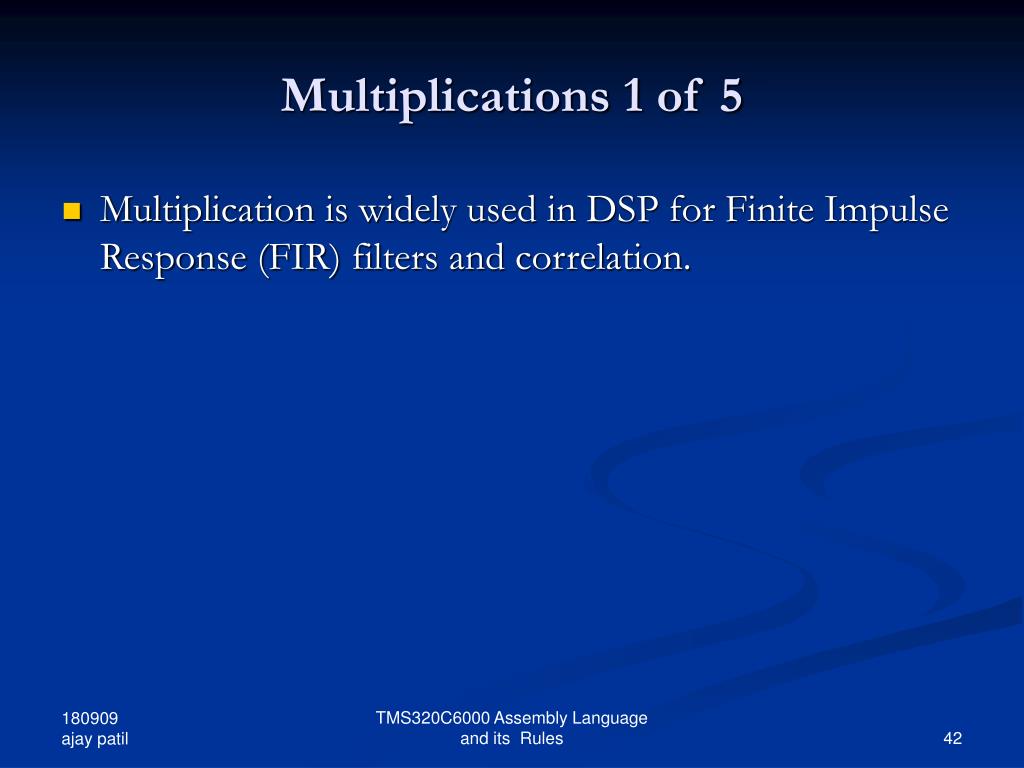 Multiplications 1 of 5

Multiplication is widely used in DSP for Finite Impulse Response (FIR) filters and correlation.

180909
ajay patil

TMS320C6000 Assembly Language
and its Rules

42